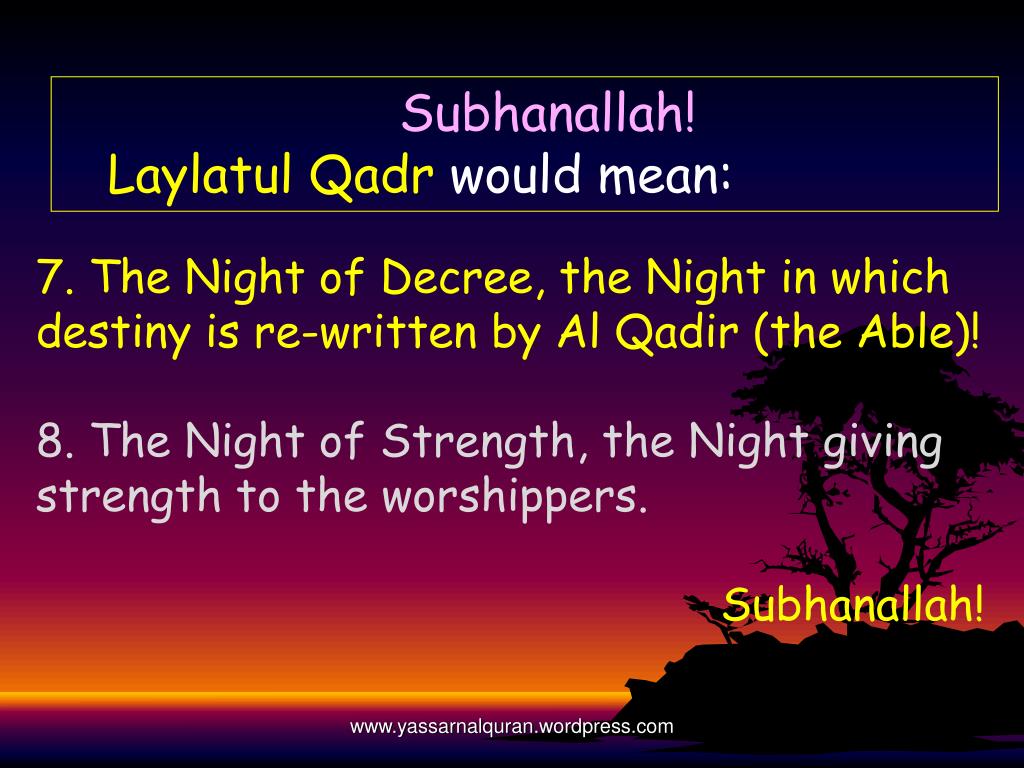 Subhanallah!
Laylatul Qadr would mean:

7. The Night of Decree, the Night in which destiny is re-written by Al Qadir (the Able)!

8. The Night of Strength, the Night giving strength to the worshippers.

Subhanallah!

www.yassarnalquran.wordpress.com